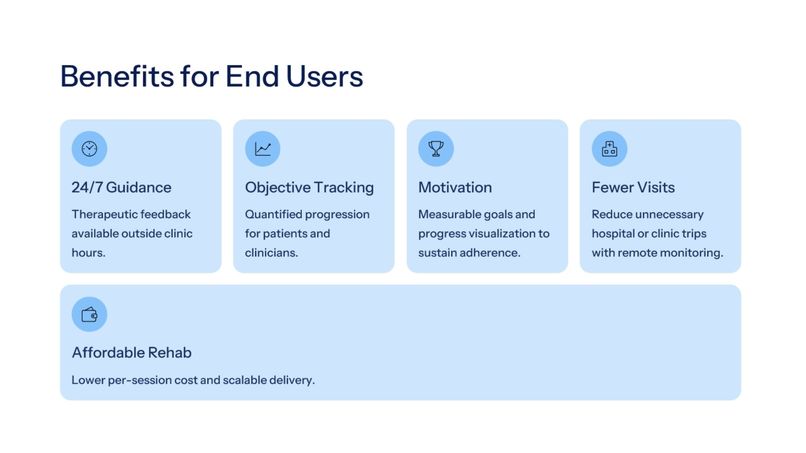 Benefits for End Users

24/7 Guidance

Therapeutic feedback available outside clinic hours.

Objective Tracking

Quantified progression for patients and clinicians.

Motivation

Measurable goals and progress visualization to sustain adherence.

Fewer Visits

Reduce unnecessary hospital or clinic trips with remote monitoring.

Affordable Rehab

Lower per-session cost and scalable delivery.